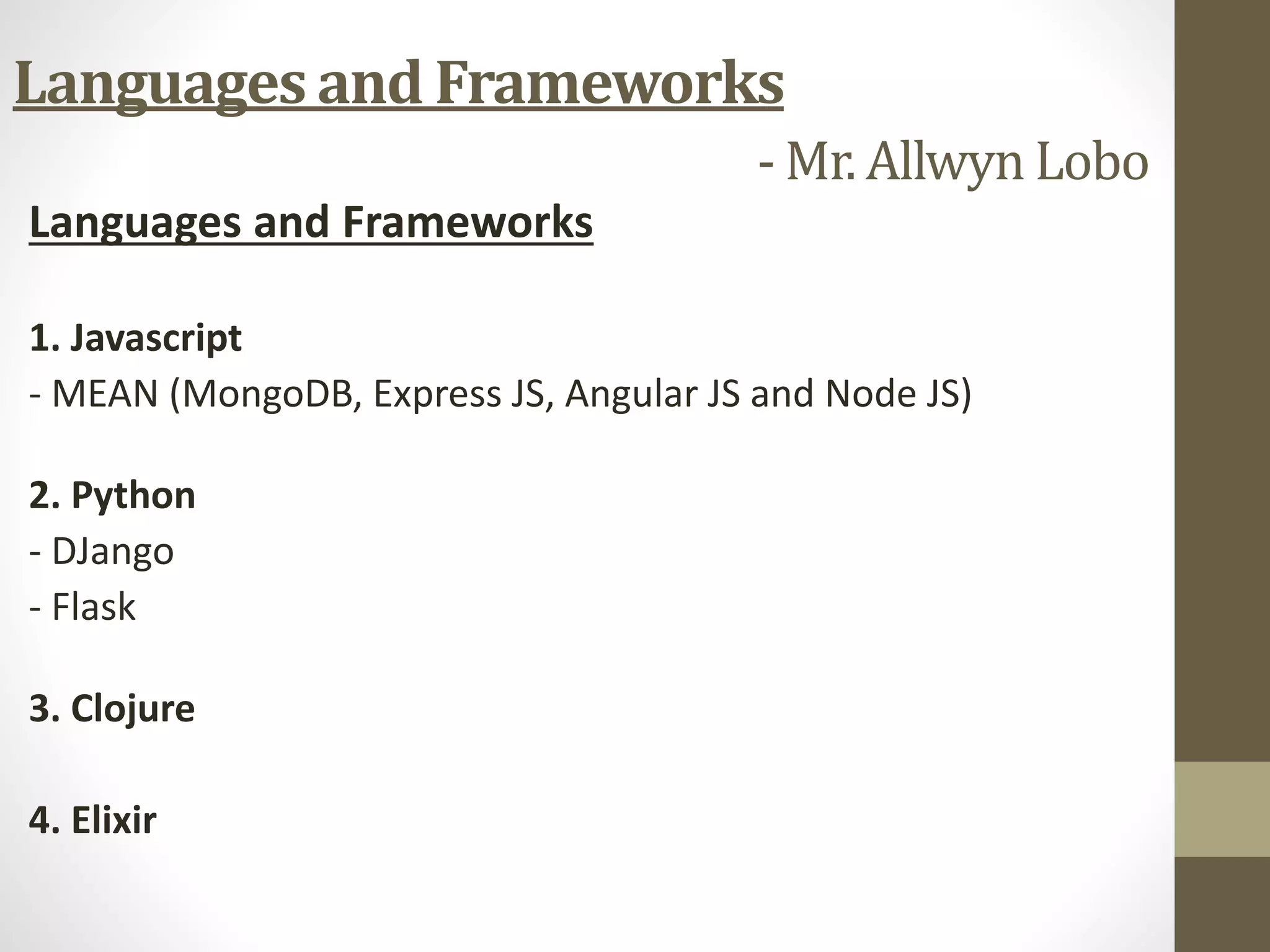 Languages and Frameworks

- Mr. Allwyn Lobo

Languages and Frameworks

1. Javascript

- MEAN (MongoDB, Express JS, Angular JS and Node JS)

2. Python

- DJango

- Flask

3. Clojure

4. Elixir